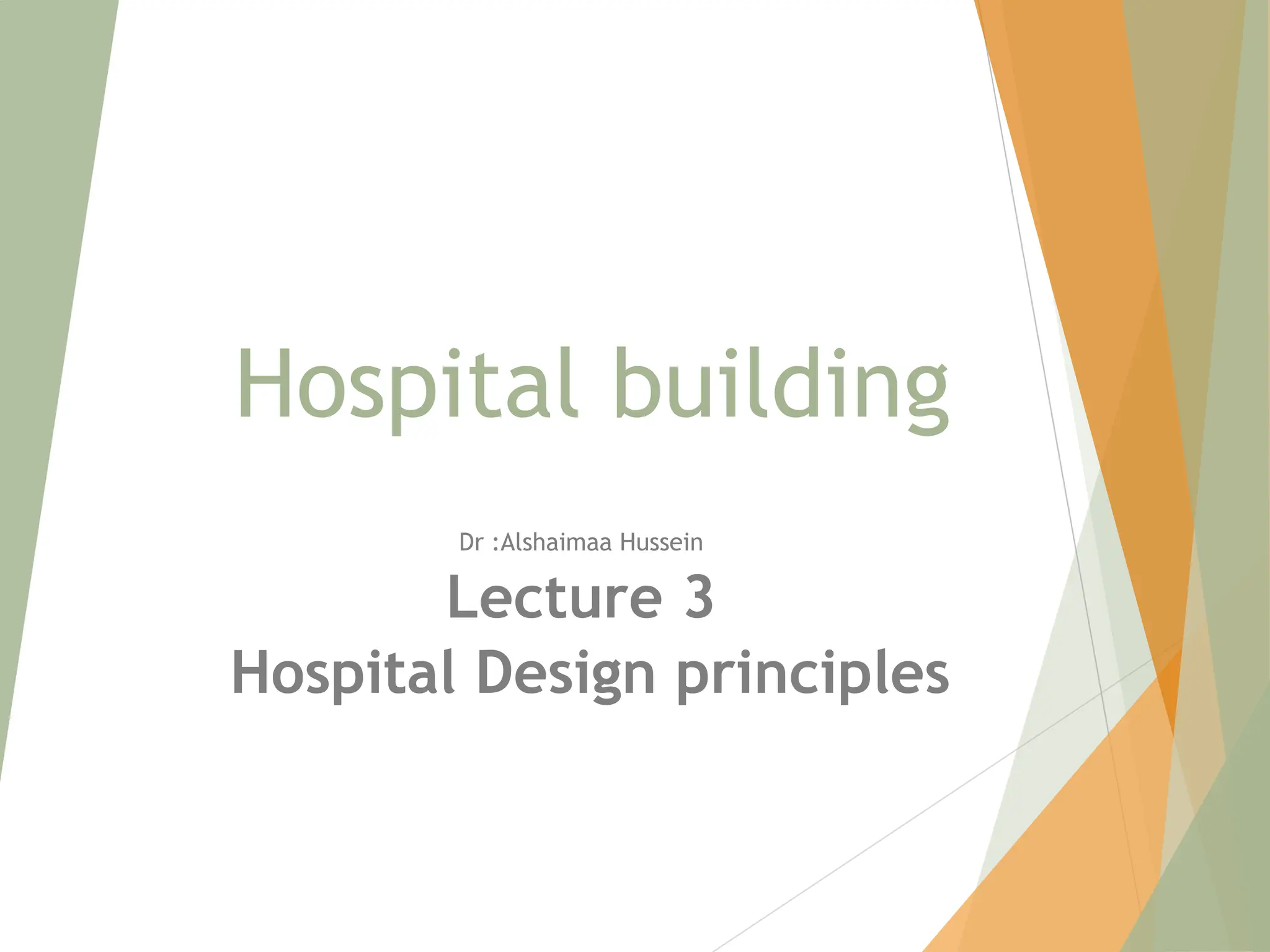 Hospital building

Dr :Alshaimaa Hussein

Lecture 3
Hospital Design principles